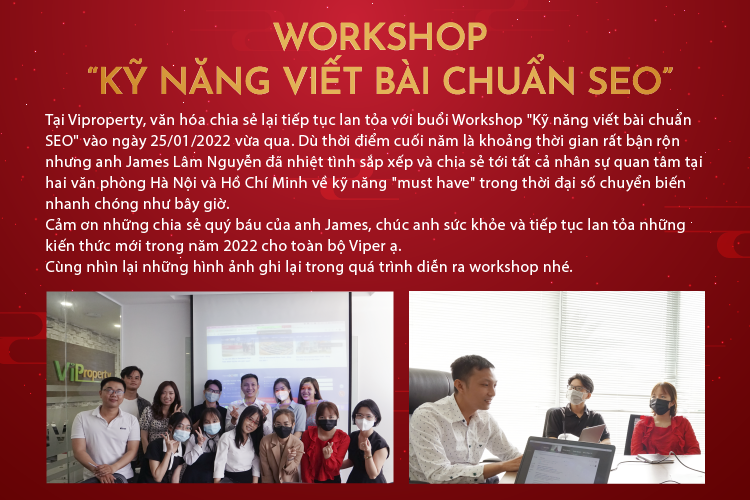 WORKSHOP
"KỸ NĂNG VIẾT BÀI CHUẨN SEO"

Tại Viproperty, văn hóa chia sẻ lại tiếp tục lan tỏa với buổi Workshop "Kỹ năng viết bài chuẩn SEO" vào ngày 25/01/2022 vừa qua. Dù thời điểm cuối năm là khoảng thời gian rất bận rộn nhưng anh James Lâm Nguyễn đã nhiệt tình sắp xếp và chia sẻ tới tất cả nhân sự quan tâm tại hai văn phòng Hà Nội và Hồ Chí Minh về kỹ năng "must have" trong thời đại số chuyển biến nhanh chóng như bây giờ.
Cảm ơn những chia sẻ quý báu của anh James, chúc anh sức khỏe và tiếp tục lan tỏa những kiến thức mới trong năm 2022 cho toàn bộ Viper ạ.
Cùng nhìn lại những hình ảnh ghi lại trong quá trình diễn ra workshop nhé.

ViProperty